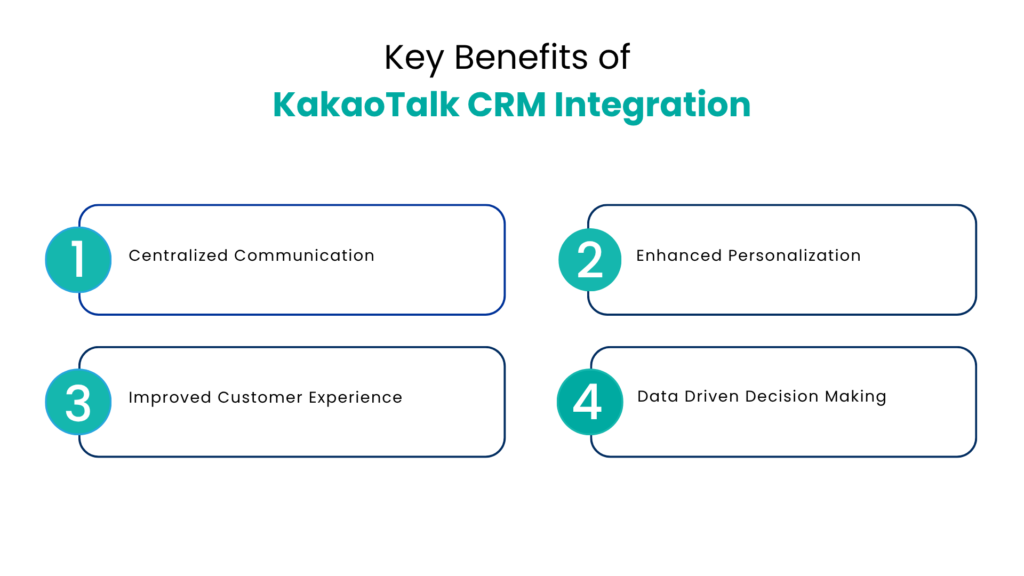 Key Benefits of
KakaoTalk CRM Integration

1 Centralized Communication

2 Enhanced Personalization

3 Improved Customer Experience

4 Data Driven Decision Making